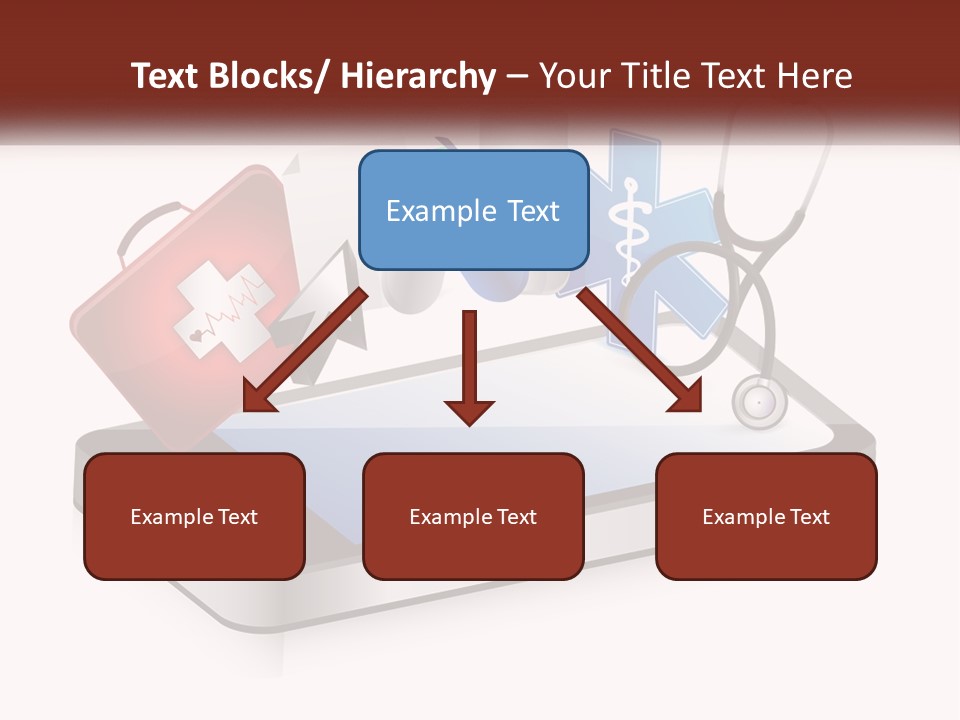 Text Blocks/ Hierarchy – Your Title Text Here

Example Text

Example Text

Example Text

Example Text